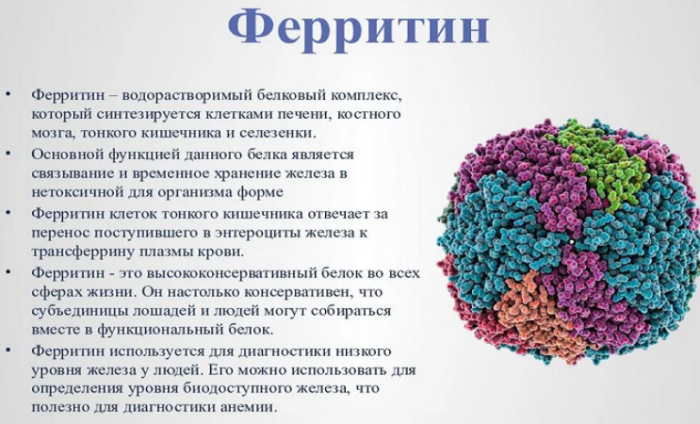 Ферритин

• Ферритин – водорастворимый белковый комплекс, который синтезируется клетками печени, костного мозга, тонкого кишечника и селезенки.
• Основной функцией данного белка является связывание и временное хранение железа в нетоксичной для организма форме
• Ферритин клеток тонкого кишечника отвечает за перенос поступившего в энтероциты железа к трансферрину плазмы крови.
• Ферритин - это высококонсервативный белок во всех сферах жизни. Он настолько консервативен, что субъединицы лошадей и людей могут собираться вместе в функциональный белок.
• Ферритин используется для диагностики низкого уровня железа у людей. Его можно использовать для определения уровня биодоступного железа, что полезно для диагностики анемии.